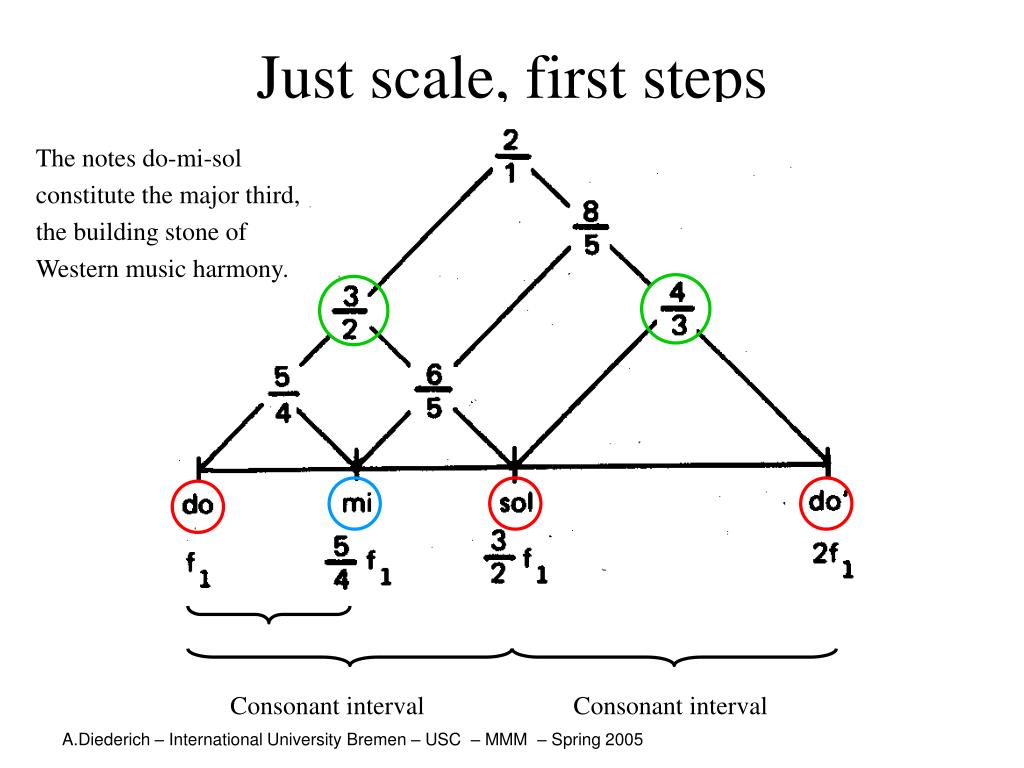 Just scale, first steps

The notes do-mi-sol constitute the major third, the building stone of Western music harmony.

$\frac{2}{1}$

$\frac{8}{5}$

$\frac{3}{2}$

$\frac{4}{3}$

$\frac{5}{4}$

$\frac{6}{5}$

do

mi

sol

do'

$f_1$

$\frac{5}{4} f_1$

$\frac{3}{2} f_1$

$2f_1$

Consonant interval

Consonant interval

A.Diederich – International University Bremen – USC – MMM – Spring 2005